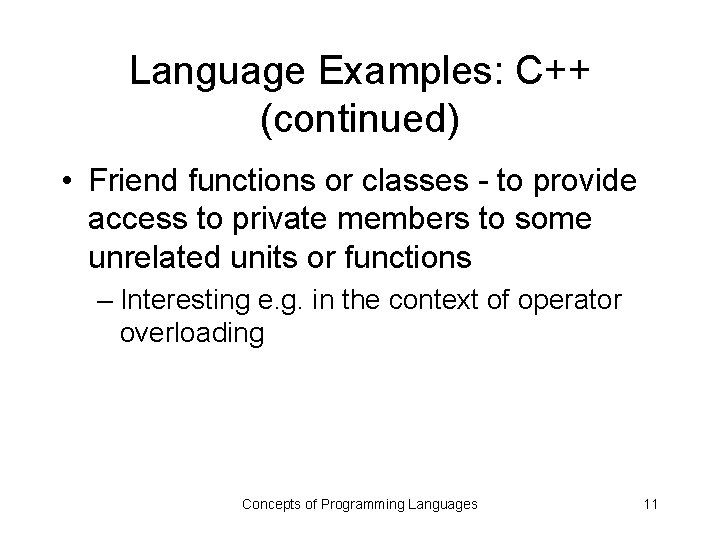 Language Examples: C++ (continued)

• Friend functions or classes - to provide access to private members to some unrelated units or functions

– Interesting e.g. in the context of operator overloading

Concepts of Programming Languages

11